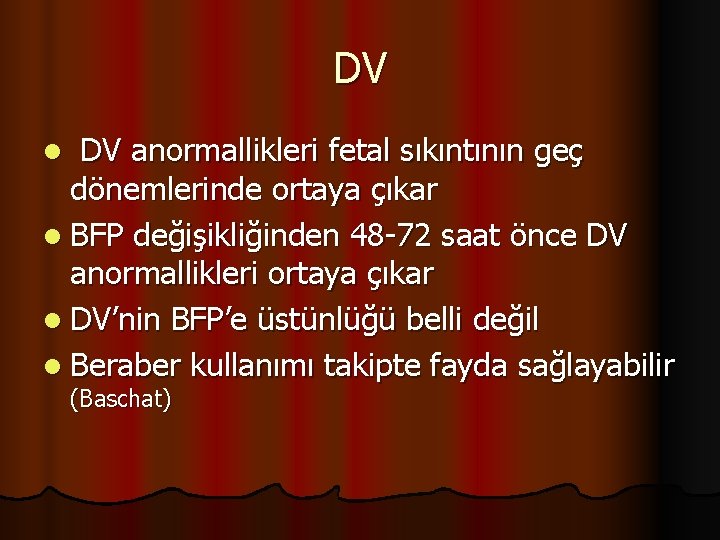 DV

• DV anormallikleri fetal sıkıntının geç dönemlerinde ortaya çıkar
• BFP değişikliğinden 48-72 saat önce DV anormallikleri ortaya çıkar
• DV'nin BFP'e üstünlüğü belli değil
• Beraber kullanımı takipte fayda sağlayabilir (Baschat)